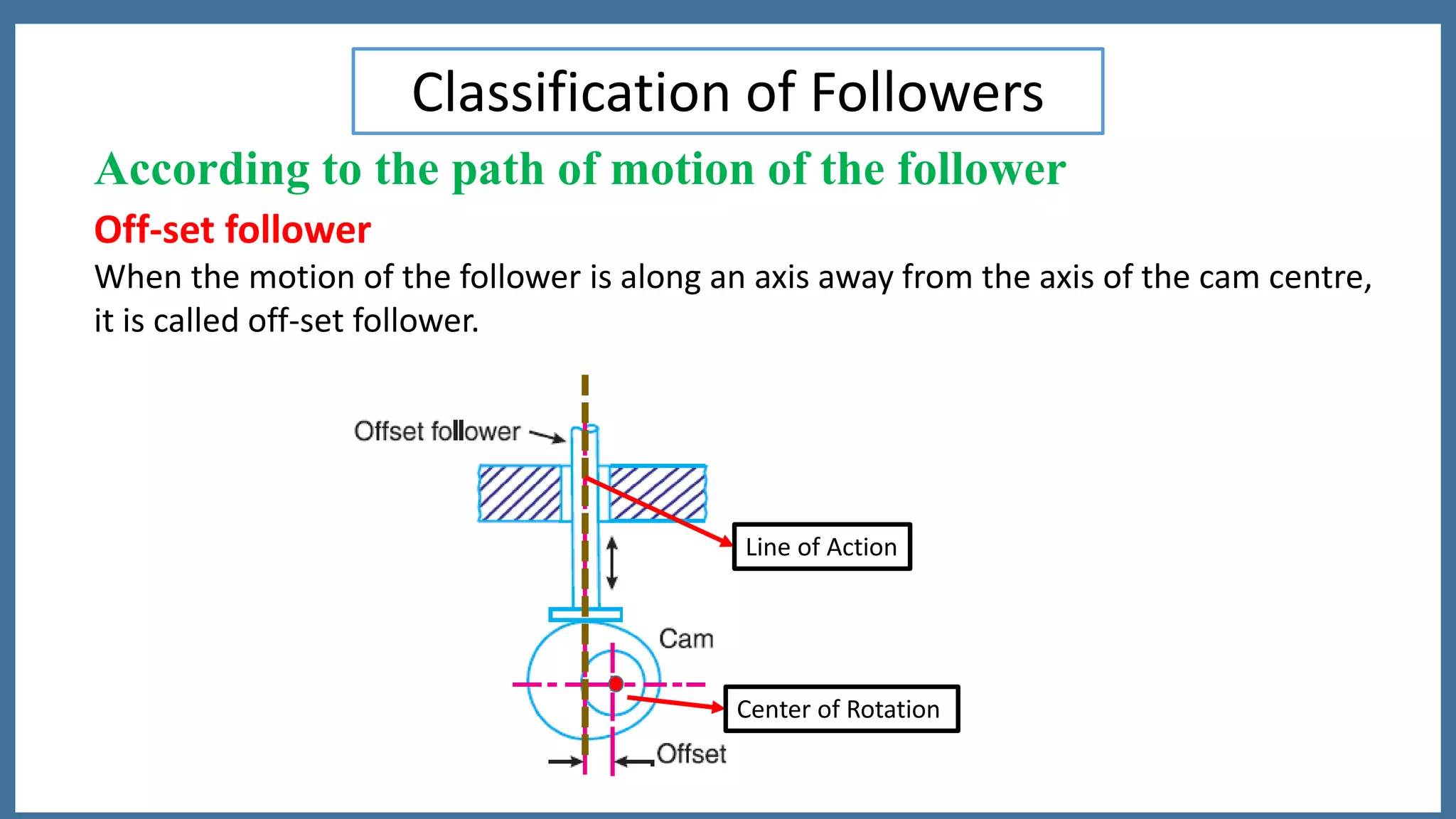 Classification of Followers

According to the path of motion of the follower

Off-set follower

When the motion of the follower is along an axis away from the axis of the cam centre, it is called off-set follower.

Offset follower

Line of Action

Cam

Center of Rotation

Offset